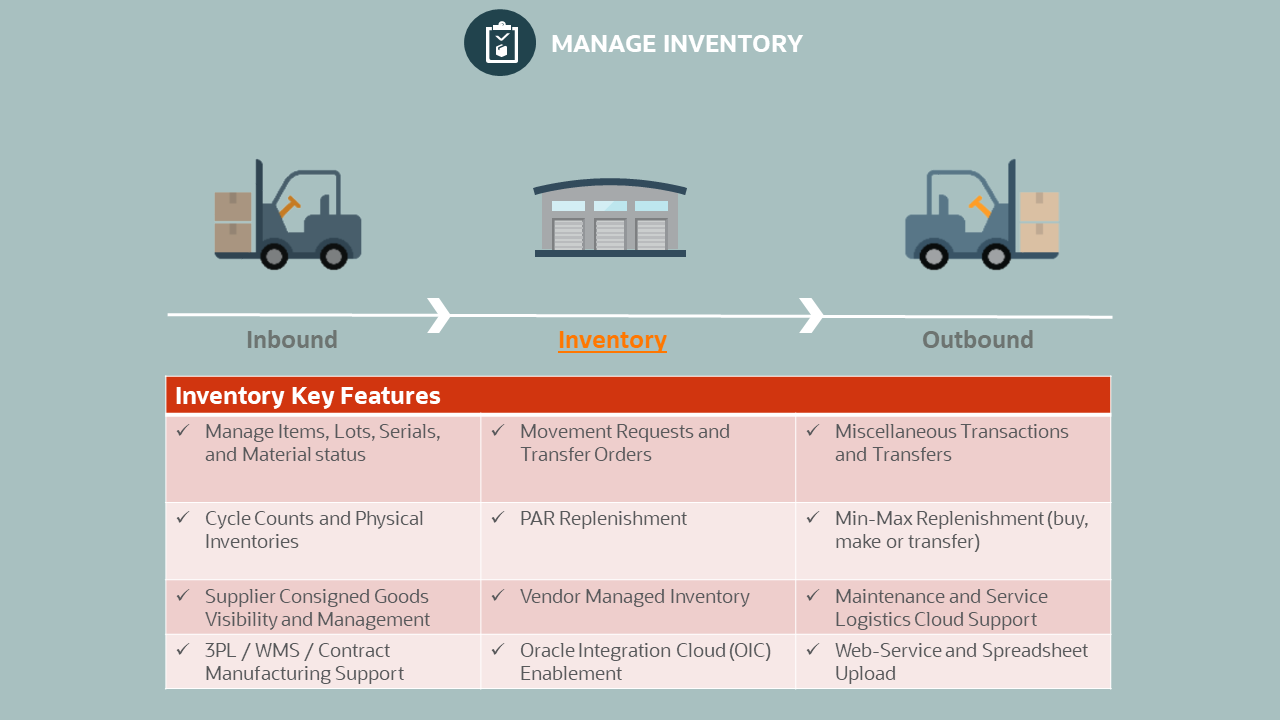 MANAGE INVENTORY

Inbound

Inventory

Outbound

| Inventory Key Features | | |
|---|---|---|
| ✓ Manage Items, Lots, Serials, and Material status | ✓ Movement Requests and Transfer Orders | ✓ Miscellaneous Transactions and Transfers |
| ✓ Cycle Counts and Physical Inventories | ✓ PAR Replenishment | ✓ Min-Max Replenishment (buy, make or transfer) |
| ✓ Supplier Consigned Goods Visibility and Management | ✓ Vendor Managed Inventory | ✓ Maintenance and Service Logistics Cloud Support |
| ✓ 3PL / WMS / Contract Manufacturing Support | ✓ Oracle Integration Cloud (OIC) Enablement | ✓ Web-Service and Spreadsheet Upload |